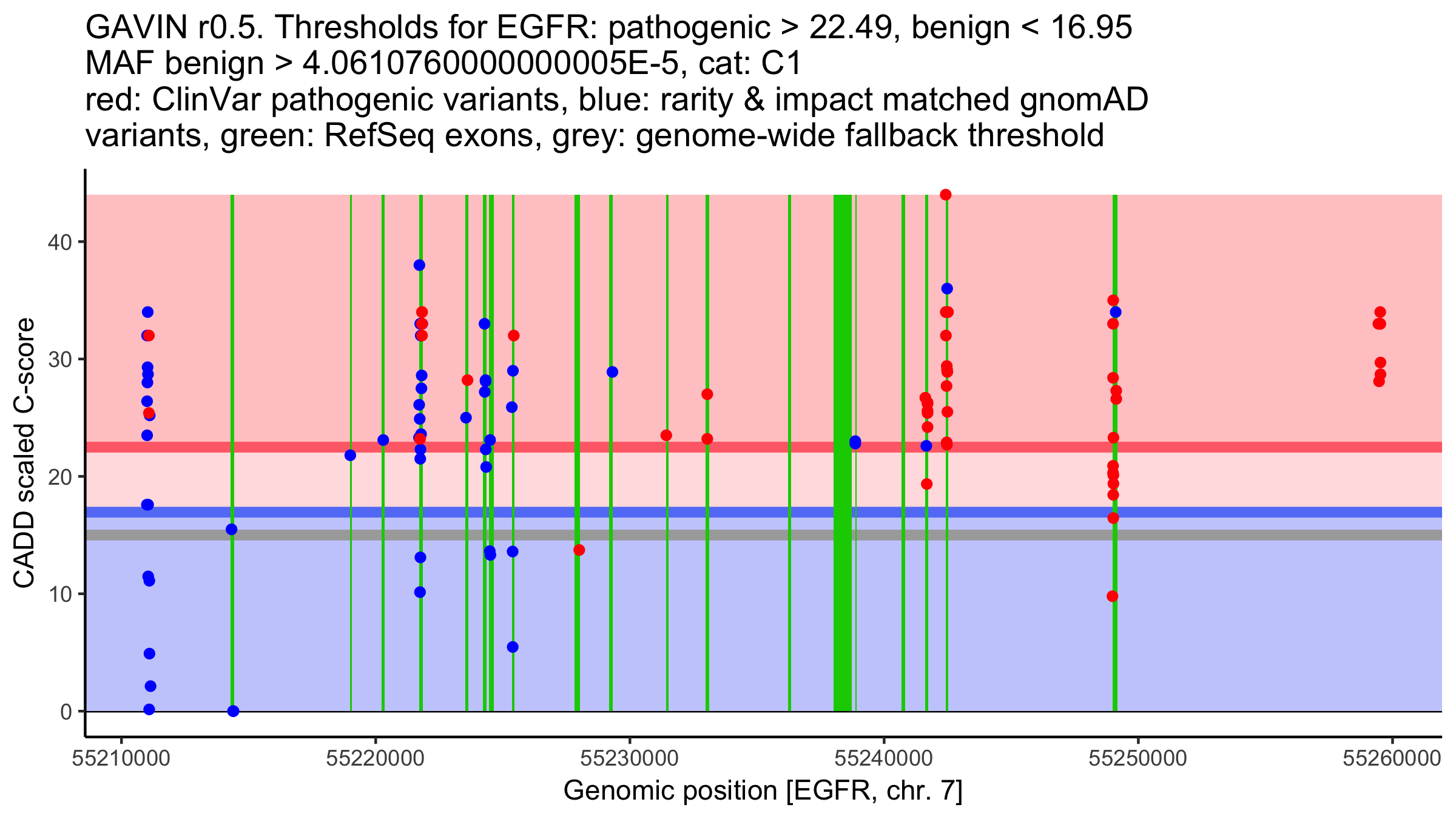 GAVIN r0.5. Thresholds for EGFR: pathogenic > 22.49, benign < 16.95
MAF benign > 4.0610760000000005E-5, cat: C1
red: ClinVar pathogenic variants, blue: rarity & impact matched gnomAD variants, green: RefSeq exons, grey: genome-wide fallback threshold

CADD scaled C-score

40
30
20
10
0

55210000
55220000
55230000
55240000
55250000
55260000

Genomic position [EGFR, chr. 7]